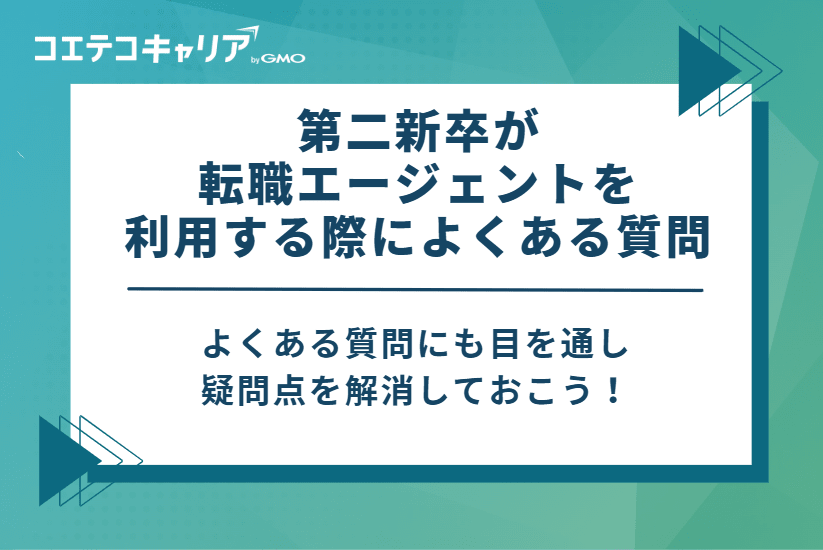 コエテコキャリア by GMO

第二新卒が
転職エージェントを
利用する際によくある質問

よくある質問にも目を通し
疑問点を解消しておこう！